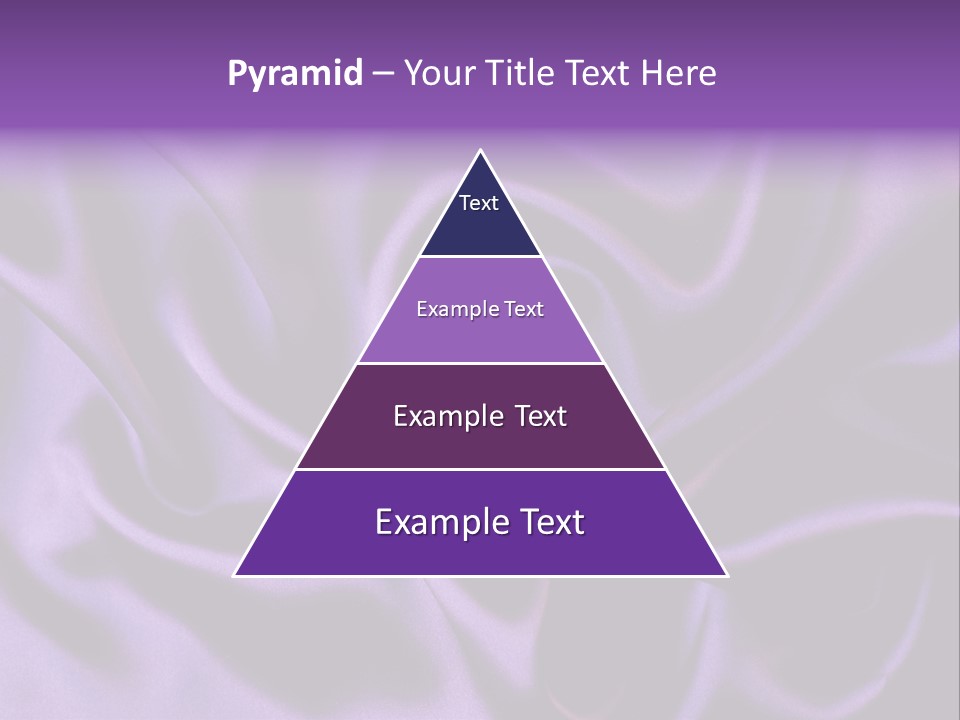 Pyramid – Your Title Text Here

Text

Example Text

Example Text

Example Text